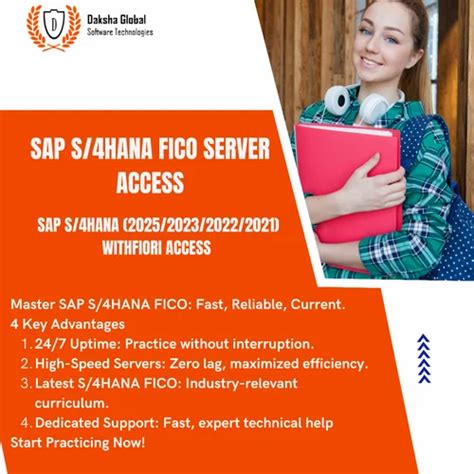 D

Daksha Global
Software Technologies

SAP S/4HANA FICO SERVER ACCESS

SAP S/4HANA (2025/2023/2022/2021) WITHFIORI ACCESS

Master SAP S/4HANA FICO: Fast, Reliable, Current.
4 Key Advantages
1. 24/7 Uptime: Practice without interruption.
2. High-Speed Servers: Zero lag, maximized efficiency.
3. Latest S/4HANA FICO: Industry-relevant curriculum.
4. Dedicated Support: Fast, expert technical help
Start Practicing Now!